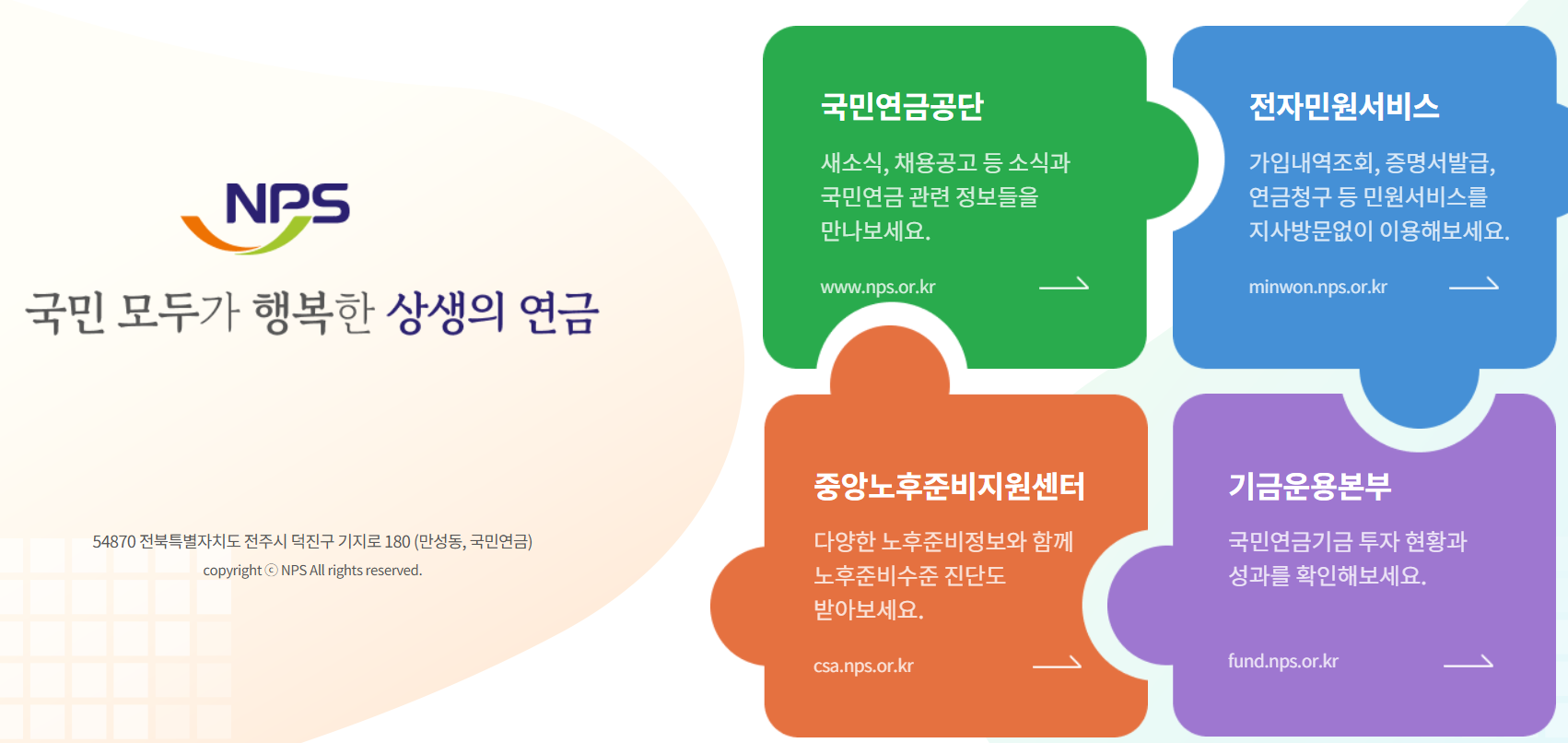 NPS

국민 모두가 행복한 상생의 연금

54870 전북특별자치도 전주시 덕진구 기지로 180 (만성동, 국민연금)

copyright ⓒ NPS All rights reserved.

국민연금공단

새소식, 채용공고 등 소식과 국민연금 관련 정보들을 만나보세요.

www.nps.or.kr

전자민원서비스

가입내역조회, 증명서발급, 연금청구 등 민원서비스를 지사방문없이 이용해보세요.

minwon.nps.or.kr

중앙노후준비지원센터

다양한 노후준비정보와 함께 노후준비수준 진단도 받아보세요.

csa.nps.or.kr

기금운용본부

국민연금기금 투자 현황과 성과를 확인해보세요.

fund.nps.or.kr